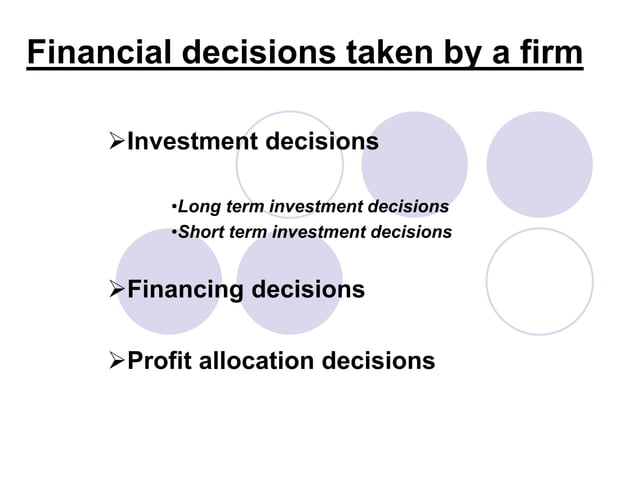 Financial decisions taken by a firm

➢Investment decisions

•Long term investment decisions
•Short term investment decisions

➢Financing decisions

➢Profit allocation decisions